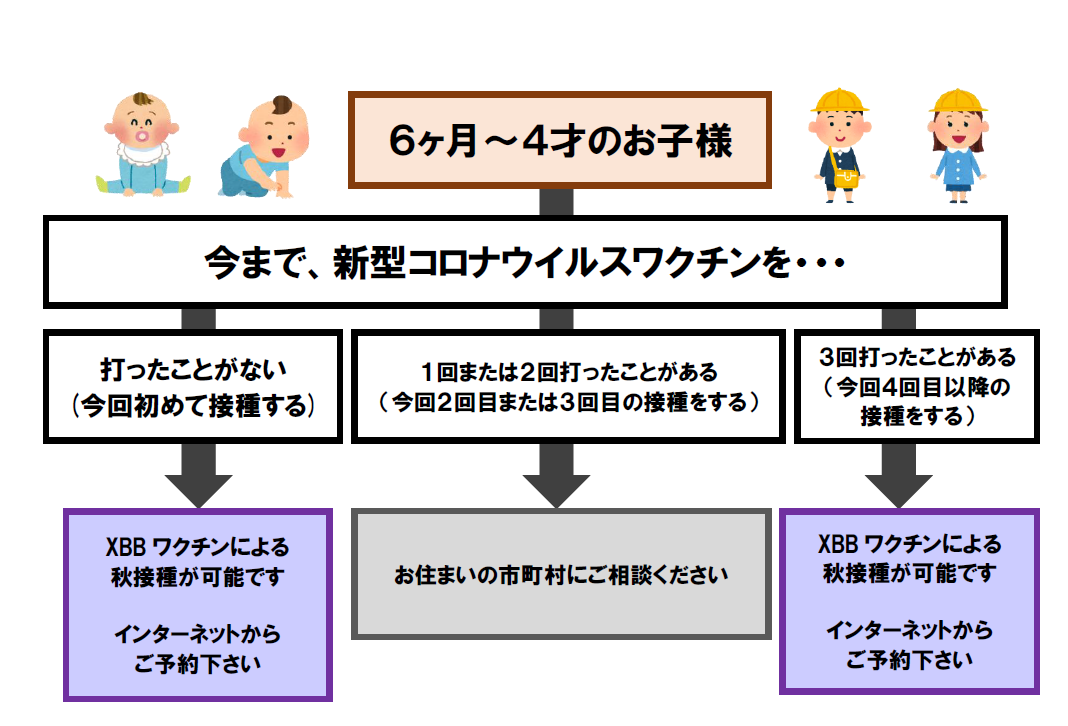 6ヶ月～4才のお子様

今まで、新型コロナウイルスワクチンを・・・

打ったことがない
（今回初めて接種する）

1回または2回打ったことがある
（今回2回目または3回目の接種をする）

3回打ったことがある
（今回4回目以降の接種をする）

XBB ワクチンによる
秋接種が可能です

インターネットから
ご予約下さい

お住まいの市町村にご相談ください

XBB ワクチンによる
秋接種が可能です

インターネットから
ご予約下さい